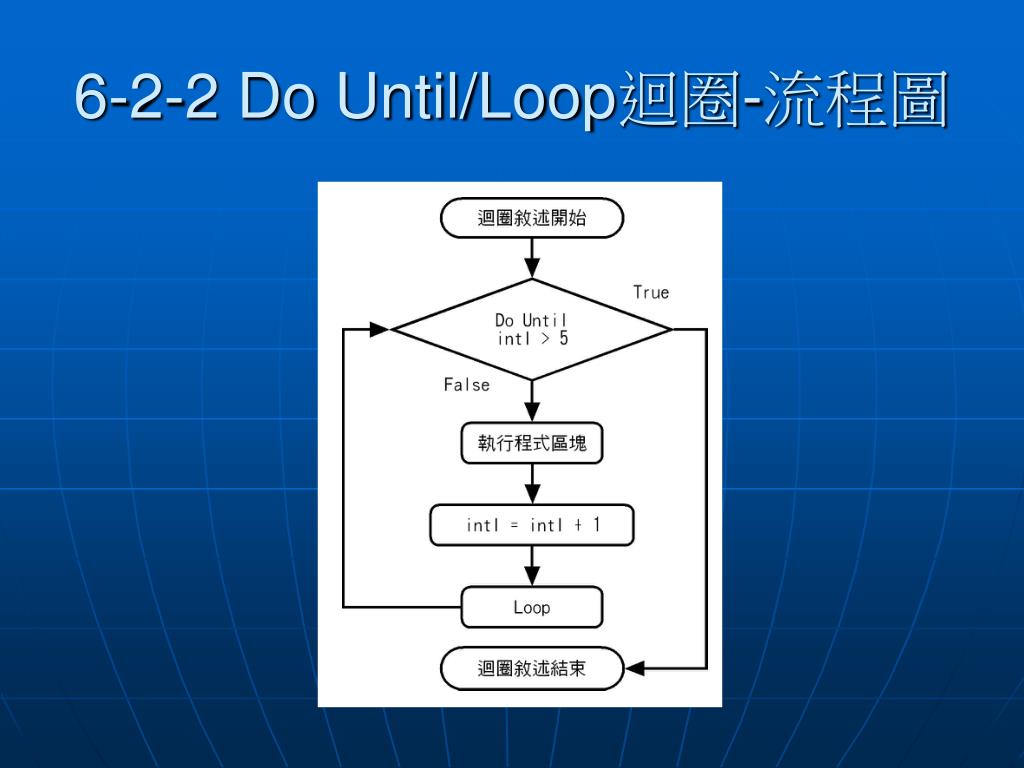 6-2-2 Do Until/Loop迴圈-流程圖

迴圈敘述開始

True

Do Until
intI > 5

False

執行程式區塊

intI = intI + 1

Loop

迴圈敘述結束